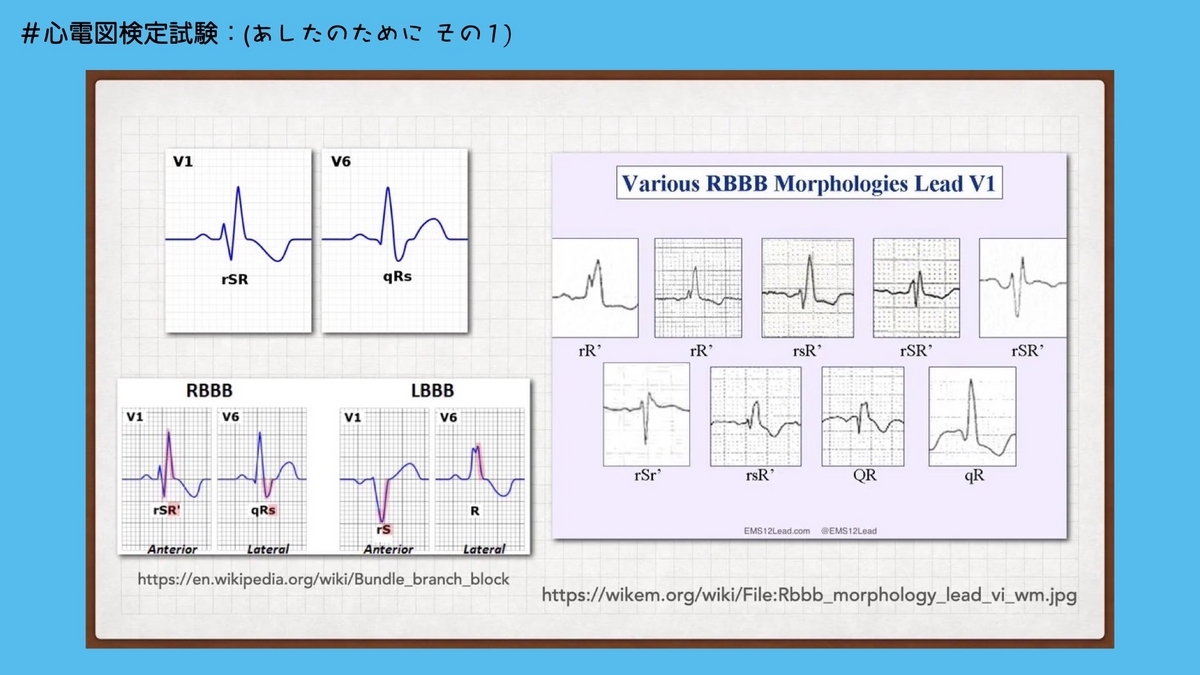 ＃心電図検定試験：(あしたのために その1)

V1

rSR

V6

qRs

RBBB

V1

rSR'

Anterior

V6

qRs

Lateral

LBBB

V1

rS

Anterior

V6

R

Lateral

https://en.wikipedia.org/wiki/Bundle_branch_block

Various RBBB Morphologies Lead V1

rR'

rR'

rsR'

rSR'

rSR'

rSr'

rsR'

QR

qR

EMS12Lead.com @EMS12Lead

https://wikem.org/wiki/File:Rbbb_morphology_lead_vi_wm.jpg